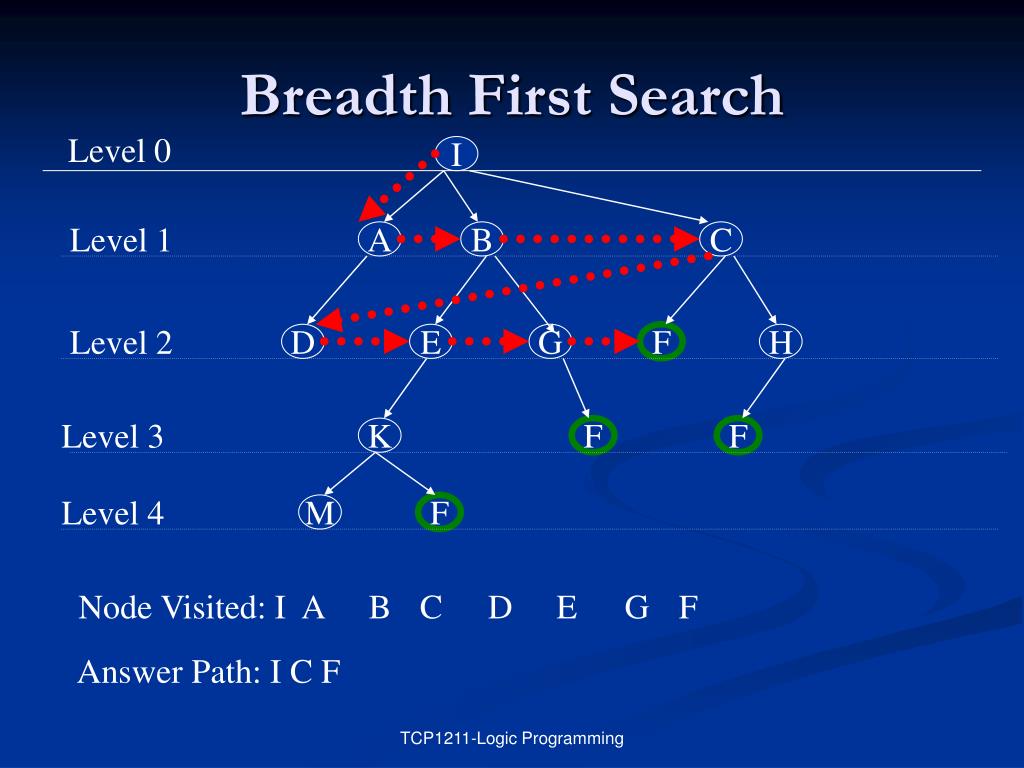 Breadth First Search

Level 0
I

Level 1
A B C

Level 2
D E G F H

Level 3
K F F

Level 4
M F

Node Visited: I A B C D E G F

Answer Path: I C F

TCP1211-Logic Programming